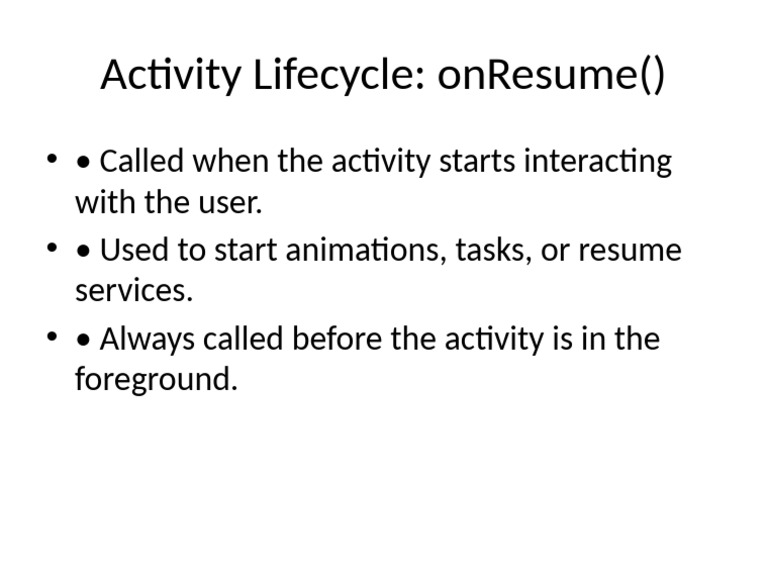 Activity Lifecycle: onResume()

• • Called when the activity starts interacting with the user.

• • Used to start animations, tasks, or resume services.

• • Always called before the activity is in the foreground.